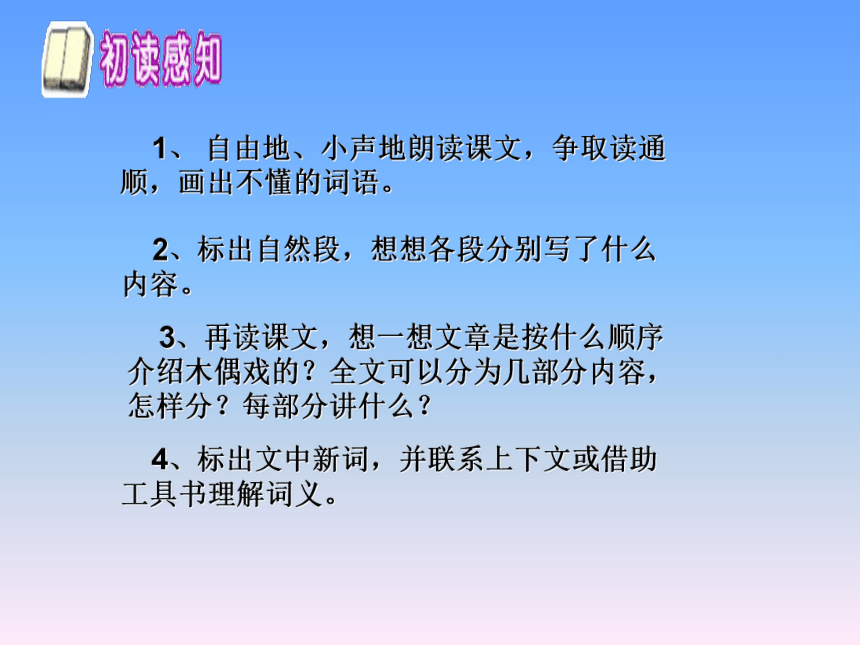 初读感知

1、 自由地、小声地朗读课文，争取读通顺，画出不懂的词语。

2、标出自然段，想想各段分别写了什么内容。

3、再读课文，想一想文章是按什么顺序介绍木偶戏的？全文可以分为几部分内容，怎样分？每部分讲什么？

4、标出文中新词，并联系上下文或借助工具书理解词义。